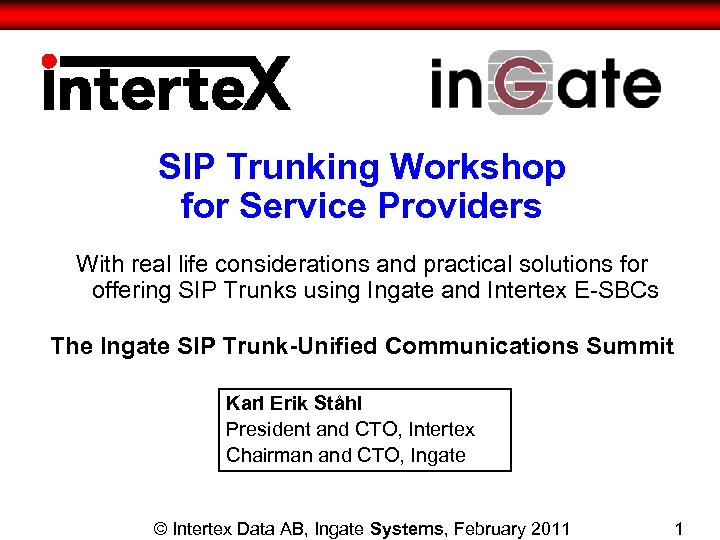 interteX

inGate

SIP Trunking Workshop for Service Providers

With real life considerations and practical solutions for offering SIP Trunks using Ingate and Intertex E-SBCs

The Ingate SIP Trunk-Unified Communications Summit

Karl Erik Ståhl
President and CTO, Intertex
Chairman and CTO, Ingate

© Intertex Data AB, Ingate Systems, February 2011

1